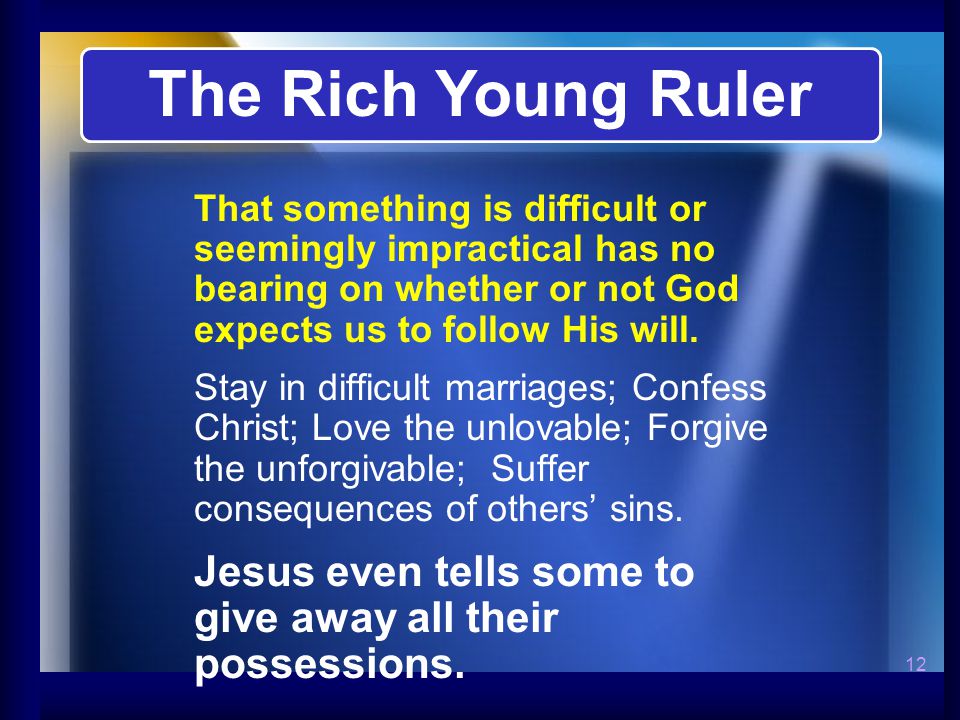 The Rich Young Ruler

That something is difficult or seemingly impractical has no bearing on whether or not God expects us to follow His will.

Stay in difficult marriages; Confess Christ; Love the unlovable; Forgive the unforgivable; Suffer consequences of others’ sins.

Jesus even tells some to give away all their possessions.

12